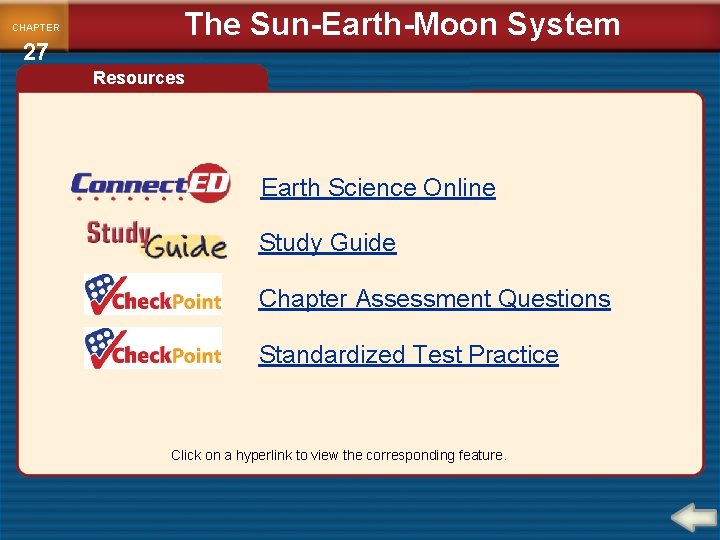 CHAPTER
27

The Sun-Earth-Moon System

Resources

ConnectED

Earth Science Online

Study Guide

Study Guide

CheckPoint

Chapter Assessment Questions

CheckPoint

Standardized Test Practice

Click on a hyperlink to view the corresponding feature.